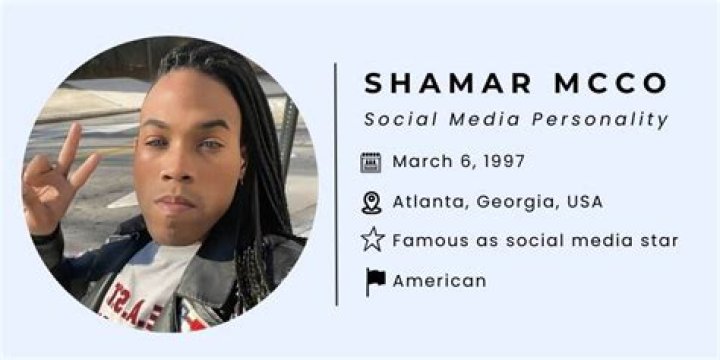 SHAMAR MCCO
Social Media Personality

March 6, 1997

Atlanta, Georgia, USA

Famous as social media star

American